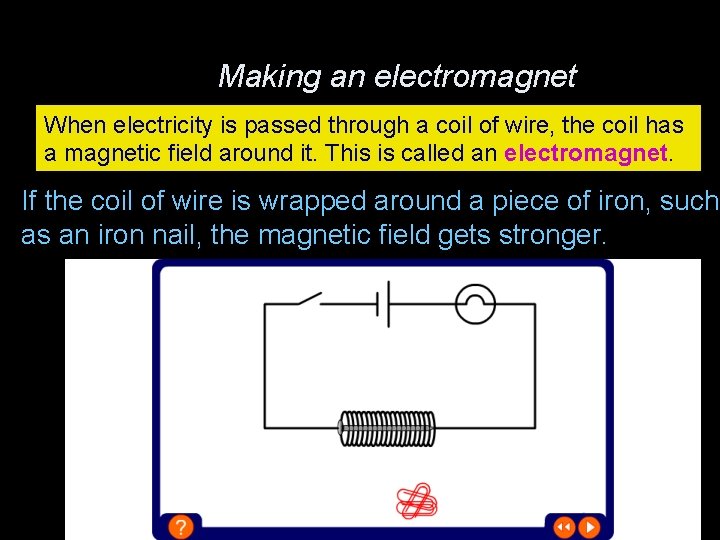 Making an electromagnet

When electricity is passed through a coil of wire, the coil has a magnetic field around it. This is called an electromagnet.

If the coil of wire is wrapped around a piece of iron, such as an iron nail, the magnetic field gets stronger.

?